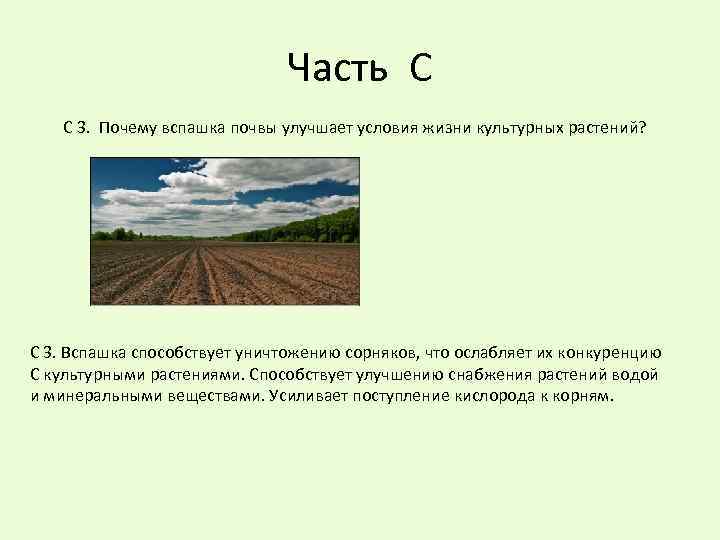 Часть С

С 3. Почему вспашка почвы улучшает условия жизни культурных растений?

С 3. Вспашка способствует уничтожению сорняков, что ослабляет их конкуренцию С культурными растениями. Способствует улучшению снабжения растений водой и минеральными веществами. Усиливает поступление кислорода к корням.